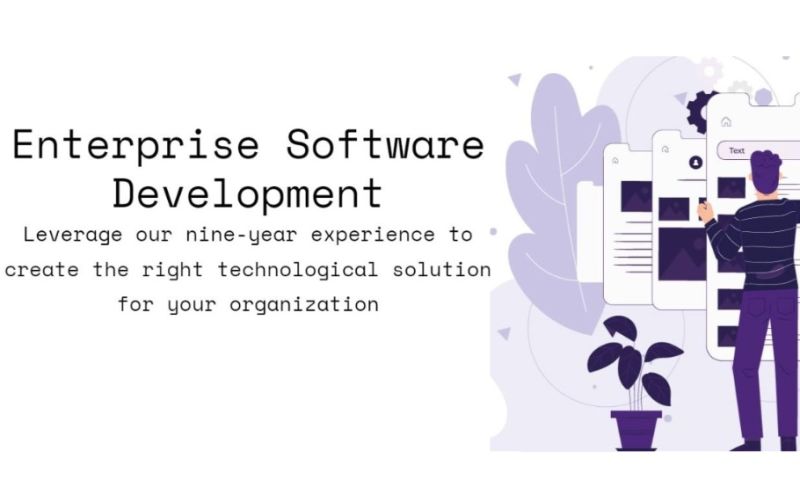 Enterprise Software Development

Leverage our nine-year experience to create the right technological solution for your organization

Text